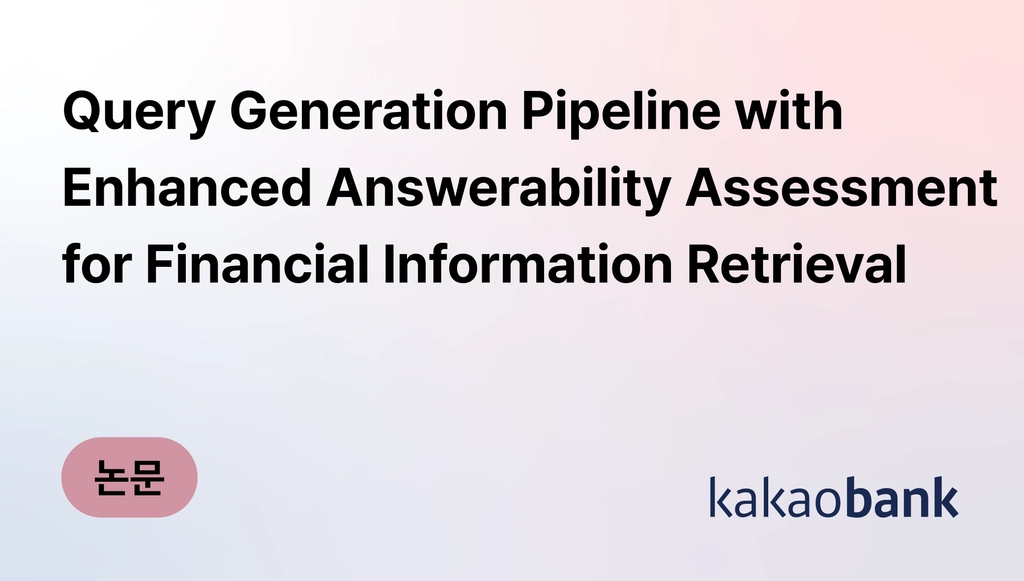 Query Generation Pipeline with Enhanced Answerability Assessment for Financial Information Retrieval

논문

kakaobank